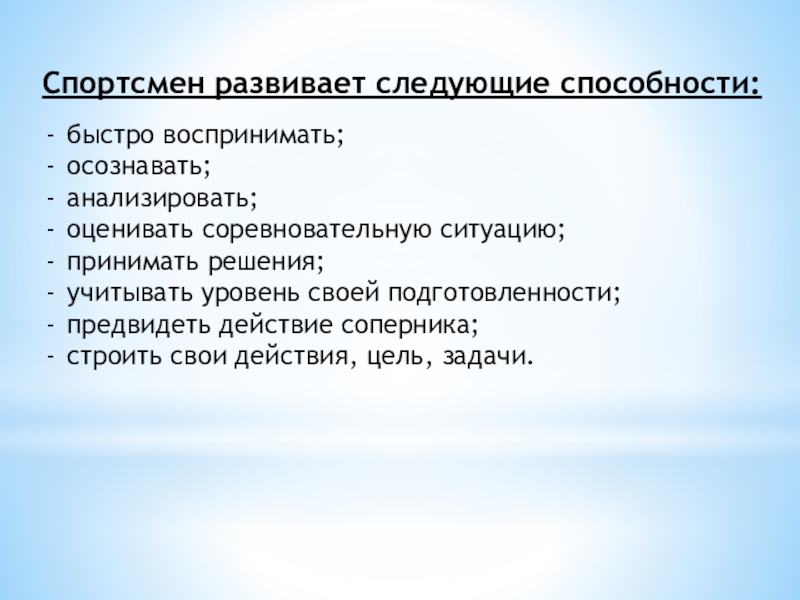 Спортсмен развивает следующие способности:

- быстро воспринимать;
- осознавать;
- анализировать;
- оценивать соревновательную ситуацию;
- принимать решения;
- учитывать уровень своей подготовленности;
- предвидеть действие соперника;
- строить свои действия, цель, задачи.